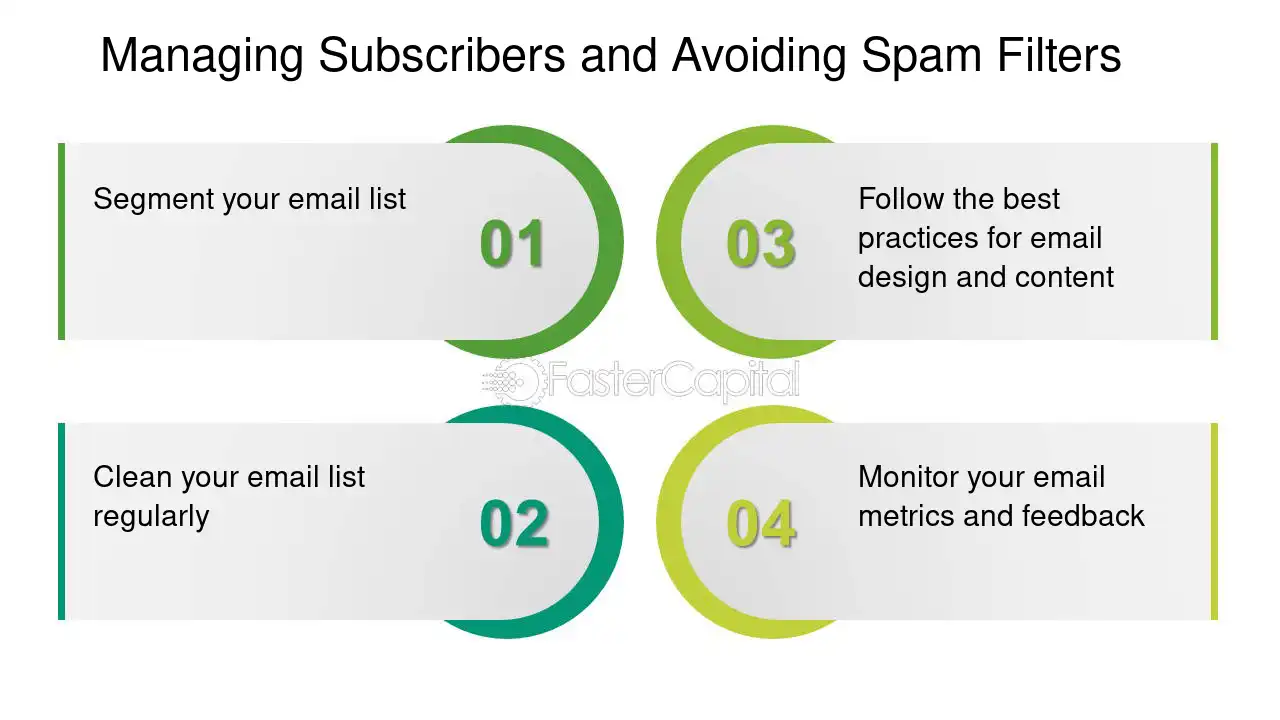 Managing Subscribers and Avoiding Spam Filters

Segment your email list

01

Clean your email list regularly

02

03

Follow the best practices for email design and content

04

Monitor your email metrics and feedback

FasterCapital